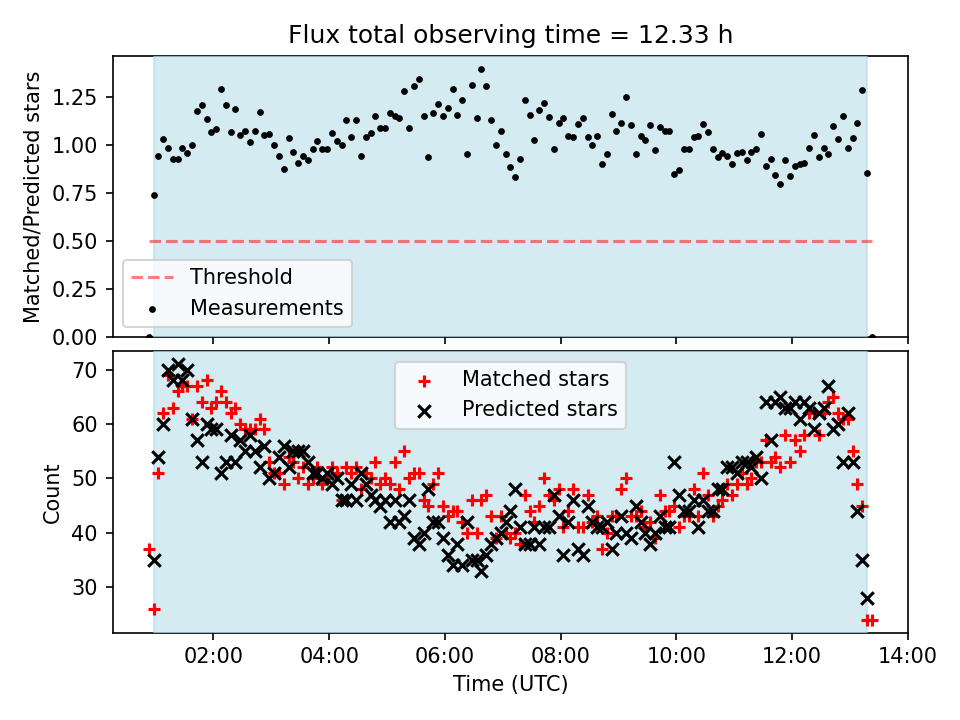 Flux total observing time = 12.33 h

Matched/Predicted stars

1.25
1.00
0.75
0.50
0.25
0.00

Threshold
Measurements

Count

70
60
50
40
30

Matched stars
Predicted stars

02:00
04:00
06:00
08:00
10:00
12:00
14:00

Time (UTC)